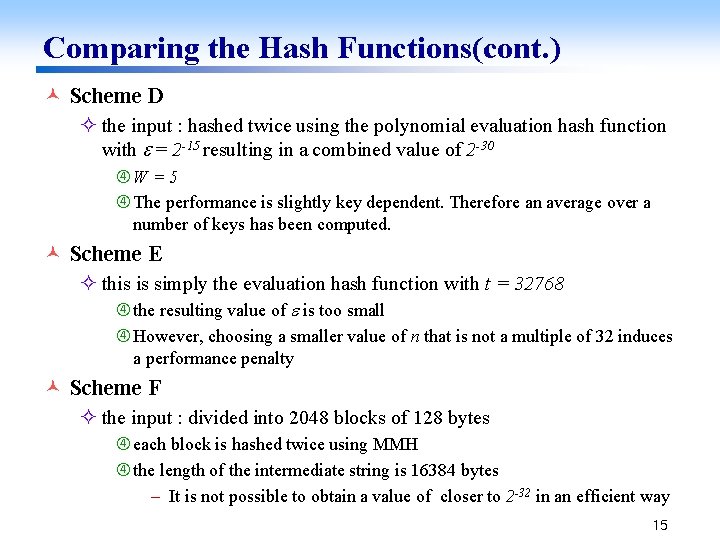 Comparing the Hash Functions(cont.)

Scheme D

the input : hashed twice using the polynomial evaluation hash function with $\varepsilon = 2^{-15}$ resulting in a combined value of $2^{-30}$

④ $W = 5$

④ The performance is slightly key dependent. Therefore an average over a number of keys has been computed.

Scheme E

this is simply the evaluation hash function with $t = 32768$

④ the resulting value of $\varepsilon$ is too small

④ However, choosing a smaller value of $n$ that is not a multiple of 32 induces a performance penalty

Scheme F

the input : divided into 2048 blocks of 128 bytes

④ each block is hashed twice using MMH

④ the length of the intermediate string is 16384 bytes

– It is not possible to obtain a value of closer to $2^{-32}$ in an efficient way

15